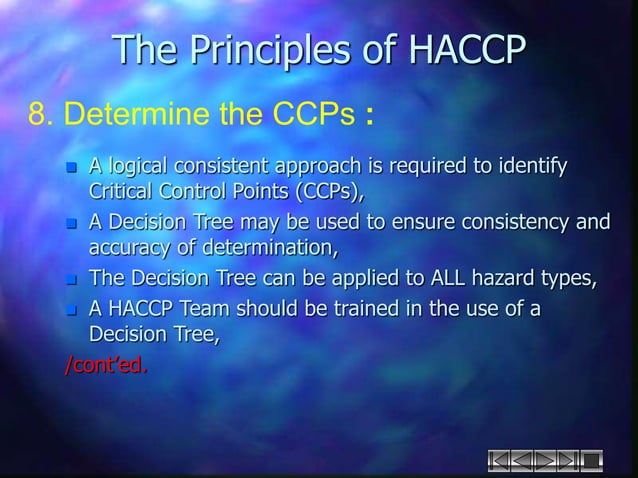 The Principles of HACCP

8. Determine the CCPs :

- A logical consistent approach is required to identify Critical Control Points (CCPs),
- A Decision Tree may be used to ensure consistency and accuracy of determination,
- The Decision Tree can be applied to ALL hazard types,
- A HACCP Team should be trained in the use of a Decision Tree,

/cont'ed.